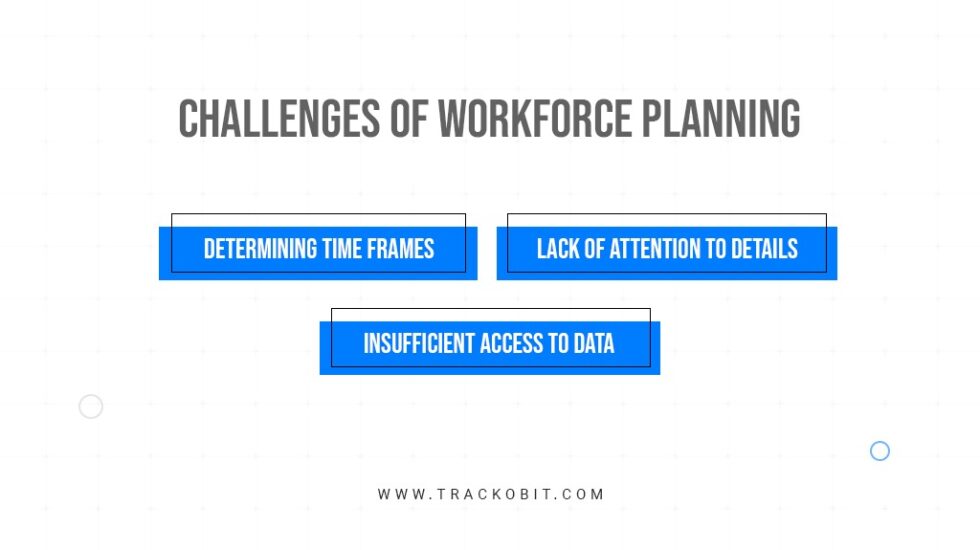 CHALLENGES OF WORKFORCE PLANNING

DETERMINING TIME FRAMES

LACK OF ATTENTION TO DETAILS

INSUFFICIENT ACCESS TO DATA

WWW.TRACKOBIT.COM